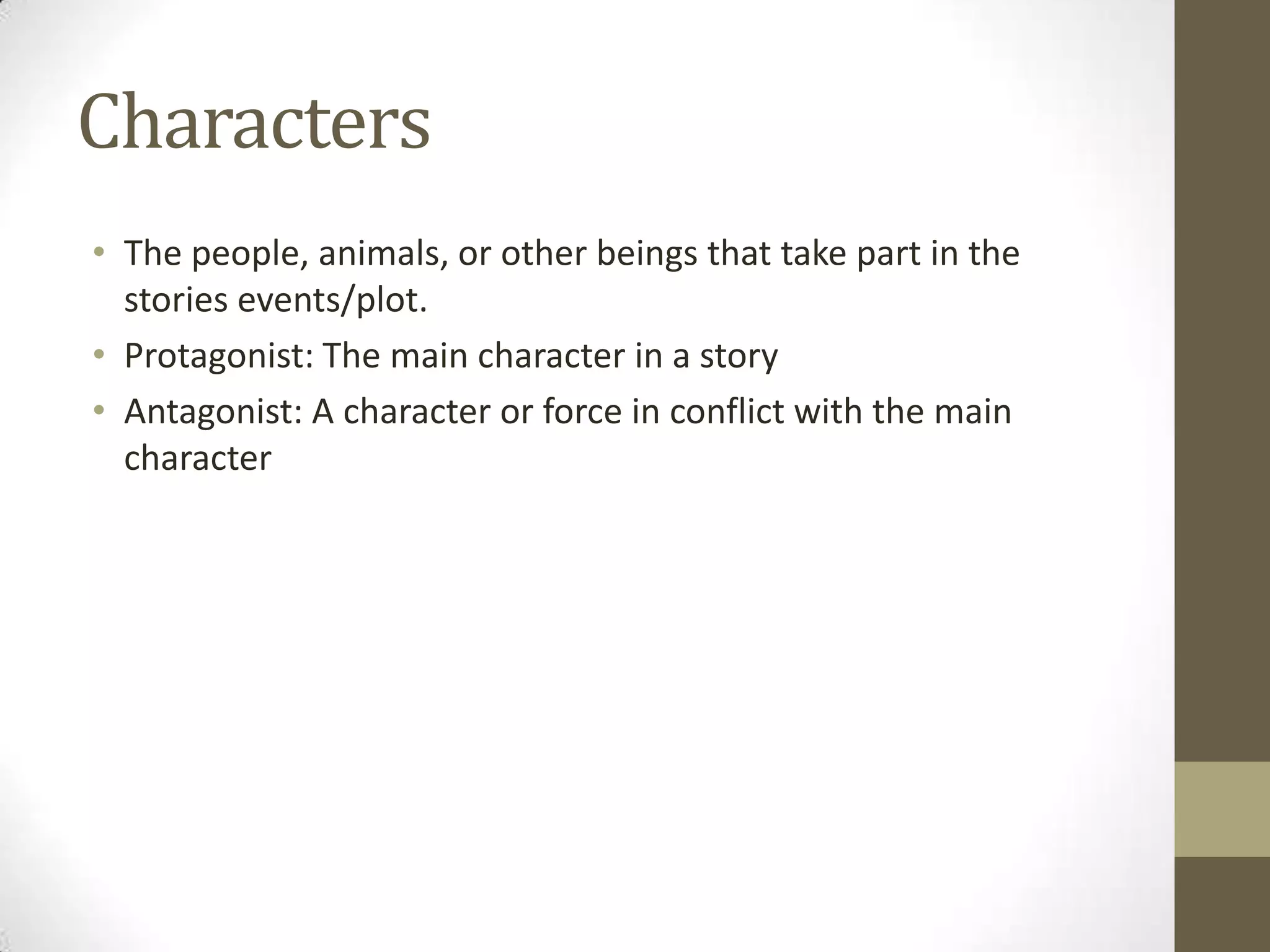 Characters

• The people, animals, or other beings that take part in the stories events/plot.
• Protagonist: The main character in a story
• Antagonist: A character or force in conflict with the main character